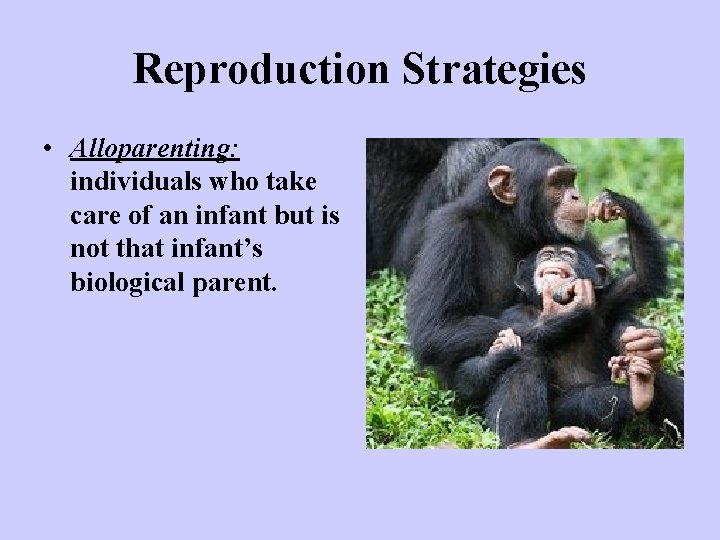 Reproduction Strategies

• Alloparenting: individuals who take care of an infant but is not that infant's biological parent.